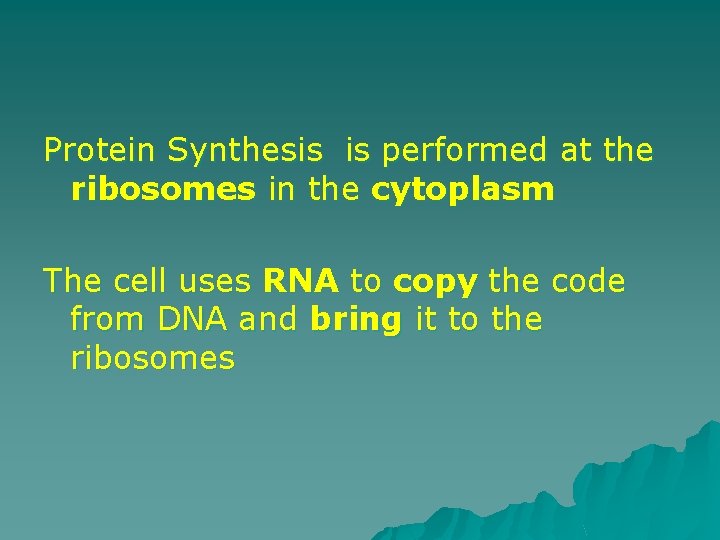 Protein Synthesis  is performed at the ribosomes in the cytoplasm

The cell uses RNA to copy the code from DNA and bring it to the ribosomes